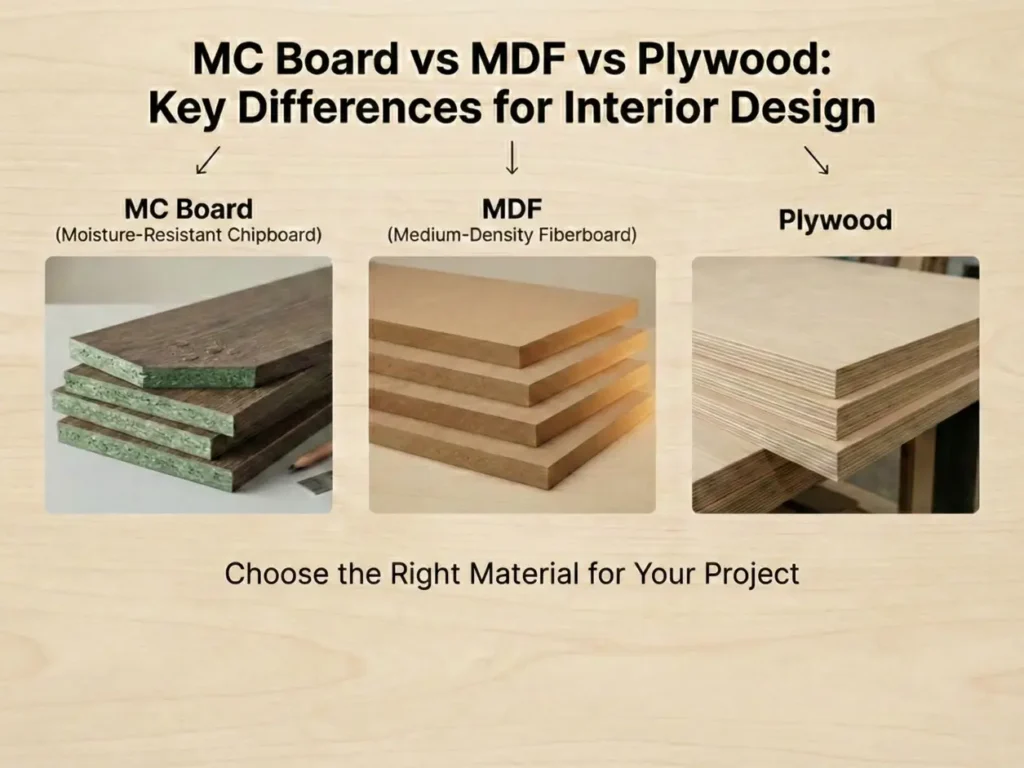 MC Board vs MDF vs Plywood: Key Differences for Interior Design

MC Board
(Moisture-Resistant Chipboard)

MDF
(Medium-Density Fiberboard)

Plywood

Choose the Right Material for Your Project